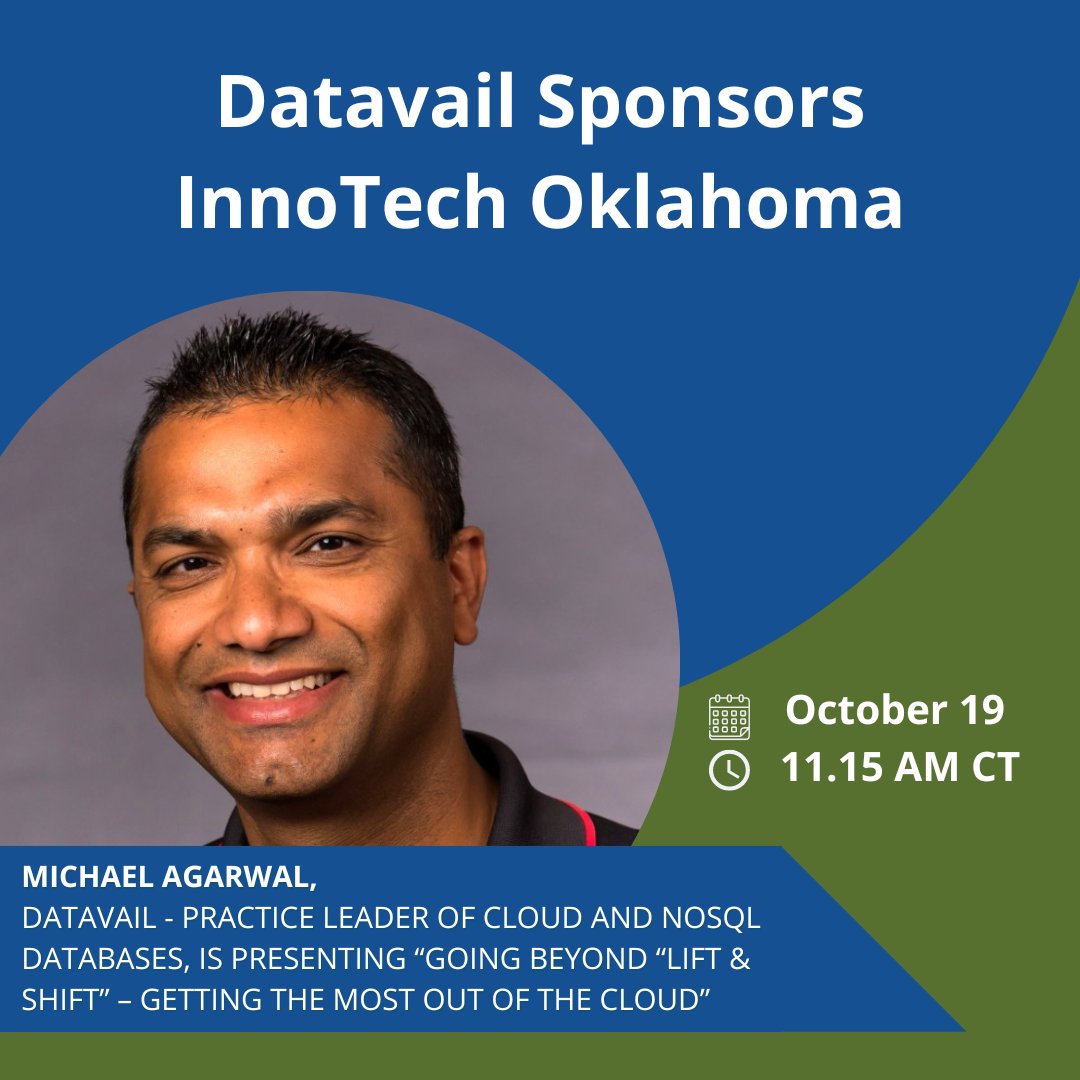 Datavail Sponsors InnoTech Oklahoma

October 19
11.15 AM CT

MICHAEL AGARWAL,
DATAVAIL - PRACTICE LEADER OF CLOUD AND NOSQL DATABASES, IS PRESENTING “GOING BEYOND “LIFT & SHIFT” – GETTING THE MOST OUT OF THE CLOUD”